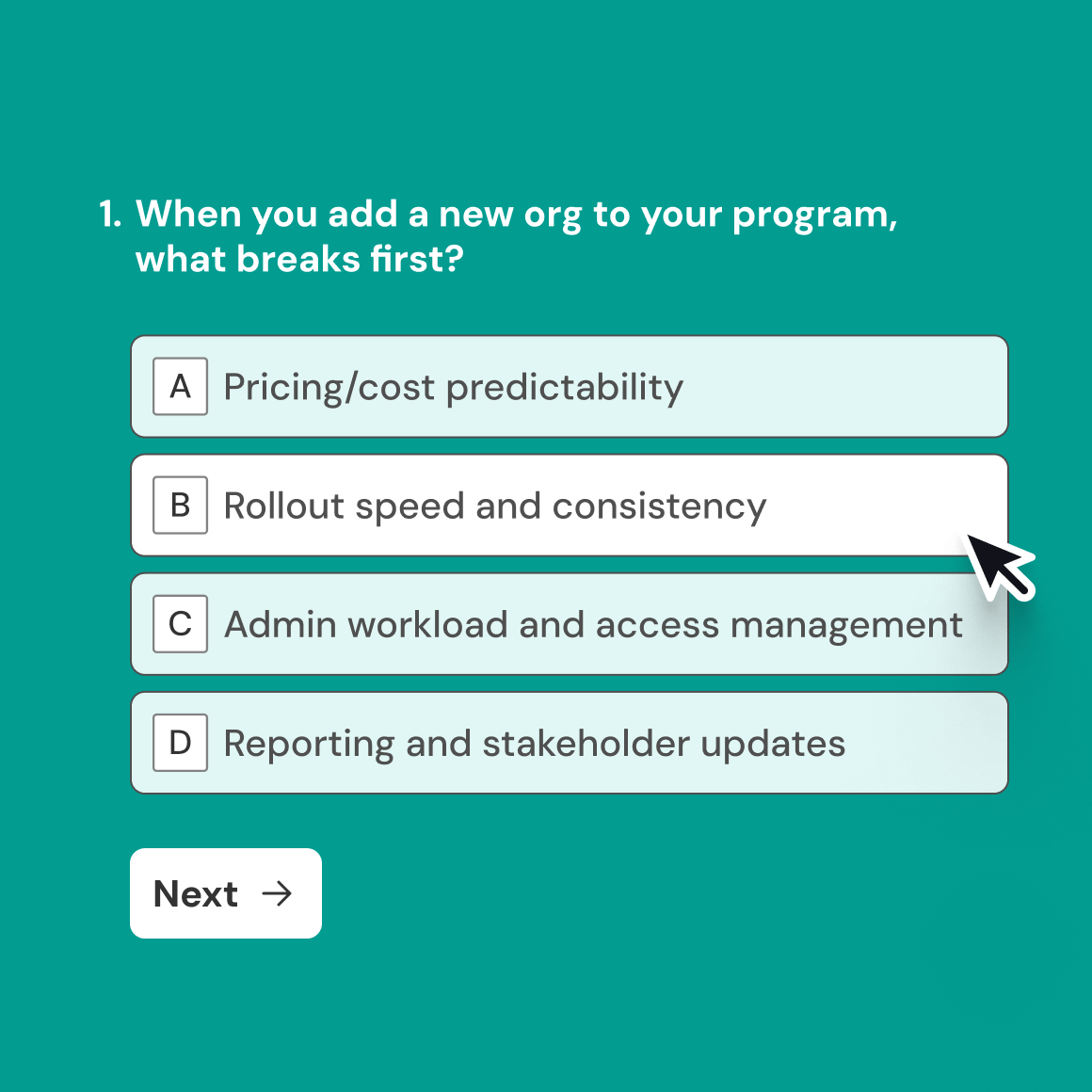 1. When you add a new org to your program, what breaks first?

A Pricing/cost predictability

B Rollout speed and consistency

C Admin workload and access management

D Reporting and stakeholder updates

Next →